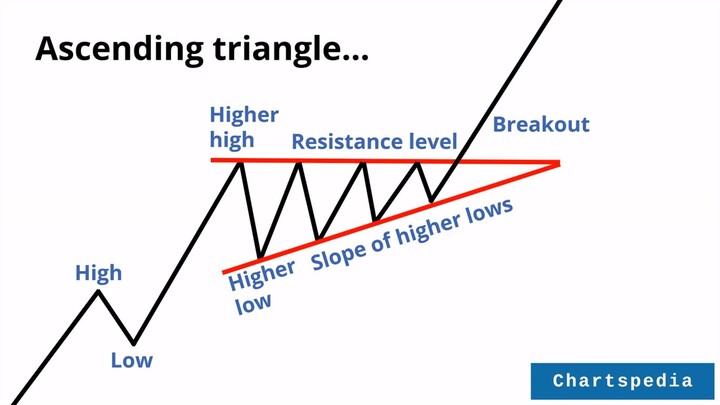 Ascending triangle...

Higher high

Resistance level

Breakout

High

Low

Higher low

Slope of higher lows

Chartspedia